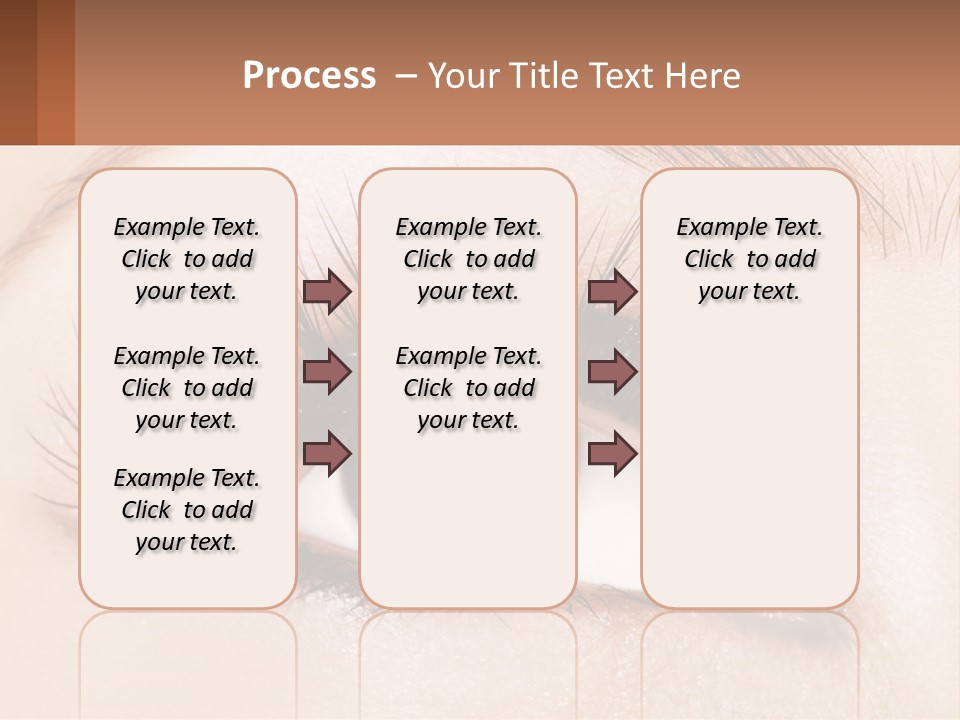 Process – Your Title Text Here

Example Text. Click to add your text.

Example Text. Click to add your text.

Example Text. Click to add your text.

Example Text. Click to add your text.

Example Text. Click to add your text.

Example Text. Click to add your text.